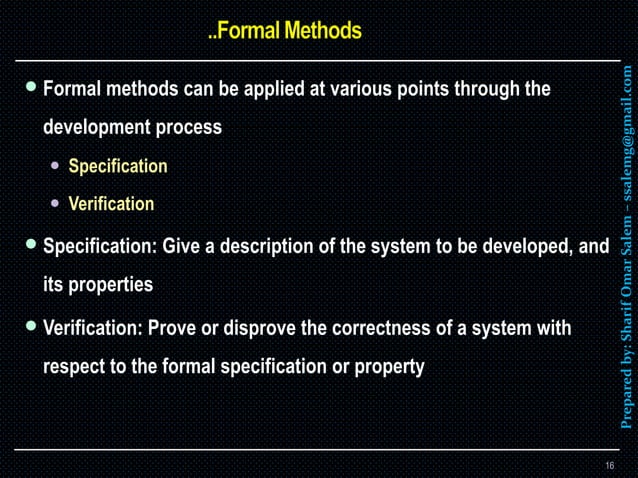 ..Formal Methods

- Formal methods can be applied at various points through the development process
  - Specification
  - Verification
- Specification: Give a description of the system to be developed, and its properties
- Verification: Prove or disprove the correctness of a system with respect to the formal specification or property

Prepared by: Sharif Omar Salem – ssalemg@gmail.com

16